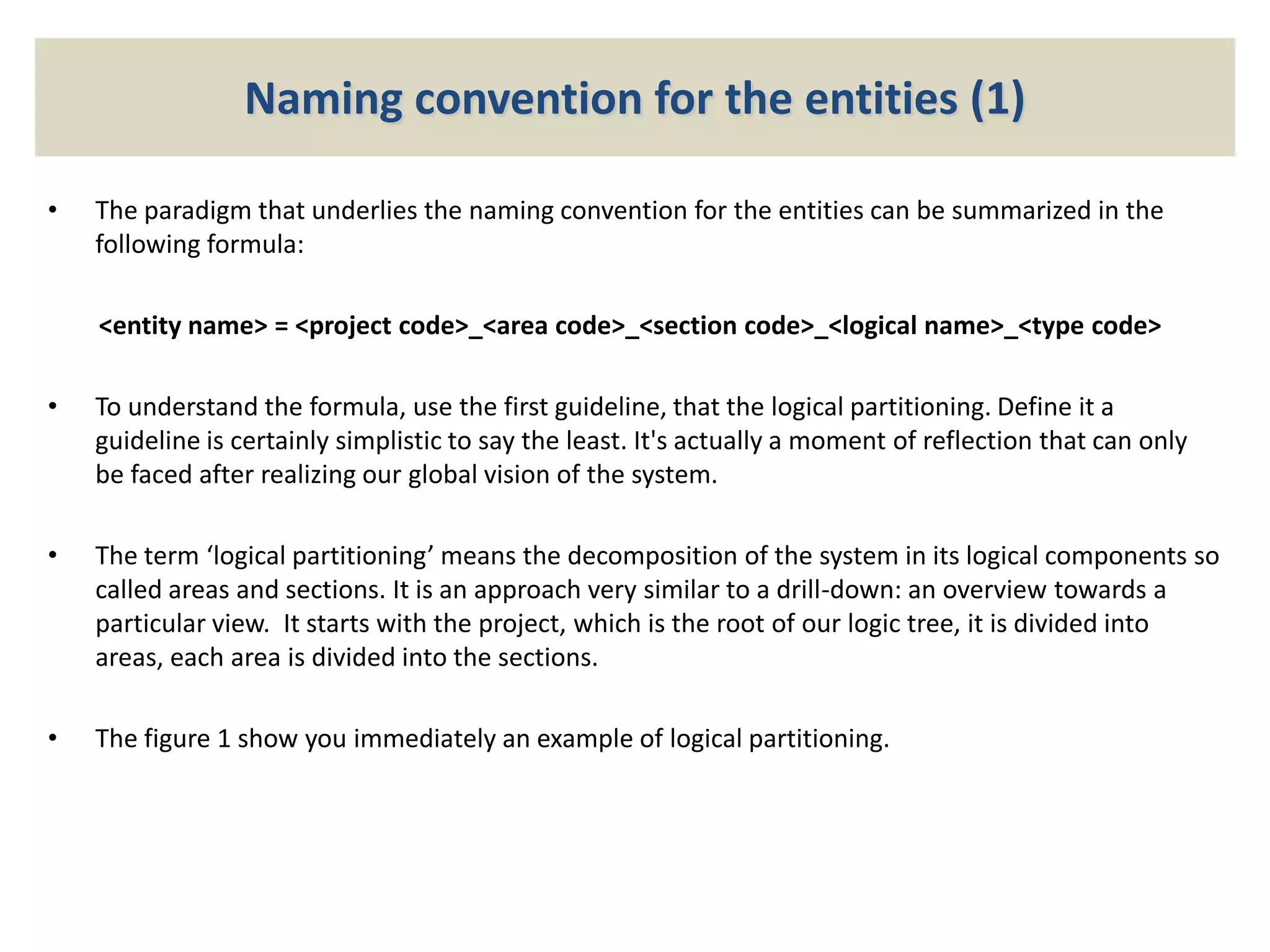 Naming convention for the entities (1)

• The paradigm that underlies the naming convention for the entities can be summarized in the following formula:

<entity name> = <project code>_<area code>_<section code>_<logical name>_<type code>

• To understand the formula, use the first guideline, that the logical partitioning. Define it a guideline is certainly simplistic to say the least. It's actually a moment of reflection that can only be faced after realizing our global vision of the system.

• The term ‘logical partitioning’ means the decomposition of the system in its logical components so called areas and sections. It is an approach very similar to a drill-down: an overview towards a particular view. It starts with the project, which is the root of our logic tree, it is divided into areas, each area is divided into the sections.

• The figure 1 show you immediately an example of logical partitioning.